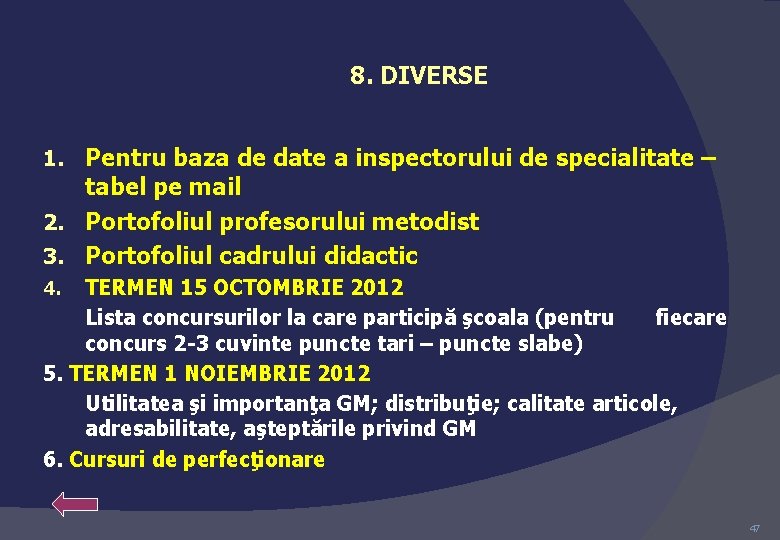 8. DIVERSE

1. Pentru baza de date a inspectorului de specialitate – tabel pe mail
2. Portofoliul profesorului metodist
3. Portofoliul cadrului didactic
4. TERMEN 15 OCTOMBRIE 2012
Lista concursurilor la care participă şcoala (pentru fiecare concurs 2-3 cuvinte puncte tari – puncte slabe)
5. TERMEN 1 NOIEMBRIE 2012
Utilitatea şi importanţa GM; distribuţie; calitate articole, adresabilitate, aşteptările privind GM
6. Cursuri de perfecţionare

47